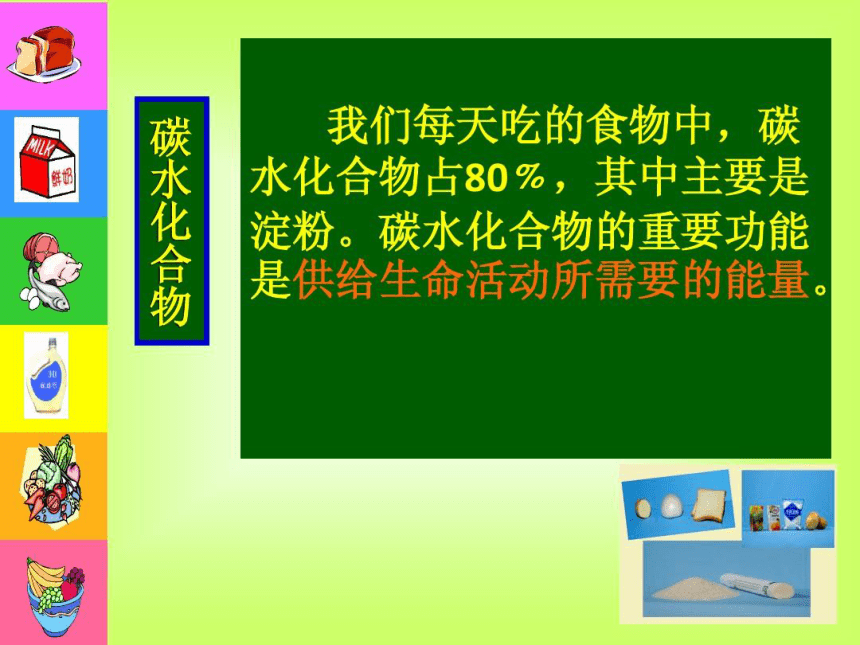 MILK
鲜奶

碳水化合物

我们每天吃的食物中，碳水化合物占80％，其中主要是淀粉。碳水化合物的重要功能是供给生命活动所需要的能量。